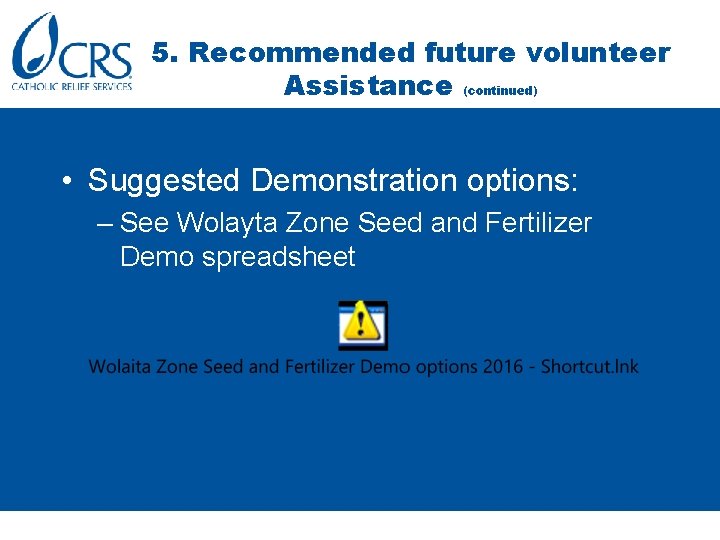 CRS
CATHOLIC RELIEF SERVICES

5. Recommended future volunteer Assistance (continued)

• Suggested Demonstration options:
– See Wolayta Zone Seed and Fertilizer Demo spreadsheet

Wolaita Zone Seed and Fertilizer Demo options 2016 - Shortcut.lnk